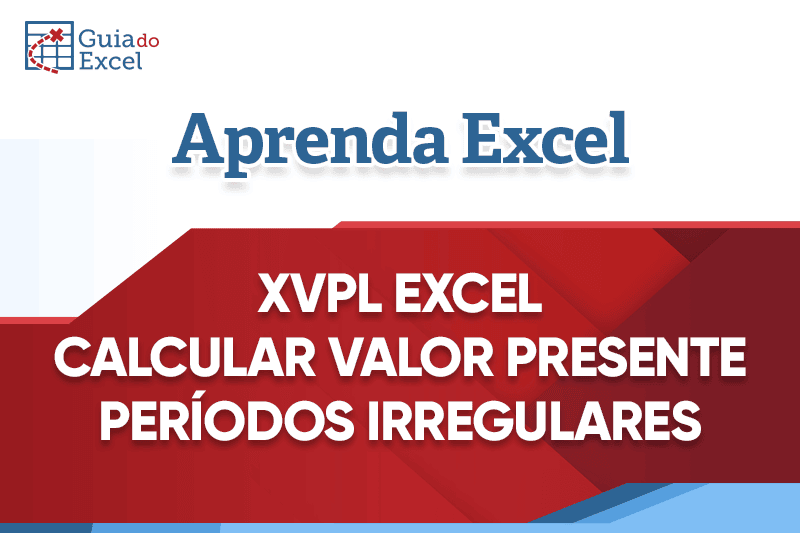 Guia do Excel

Aprenda Excel

XVPL EXCEL
CALCULAR VALOR PRESENTE
PERÍODOS IRREGULARES